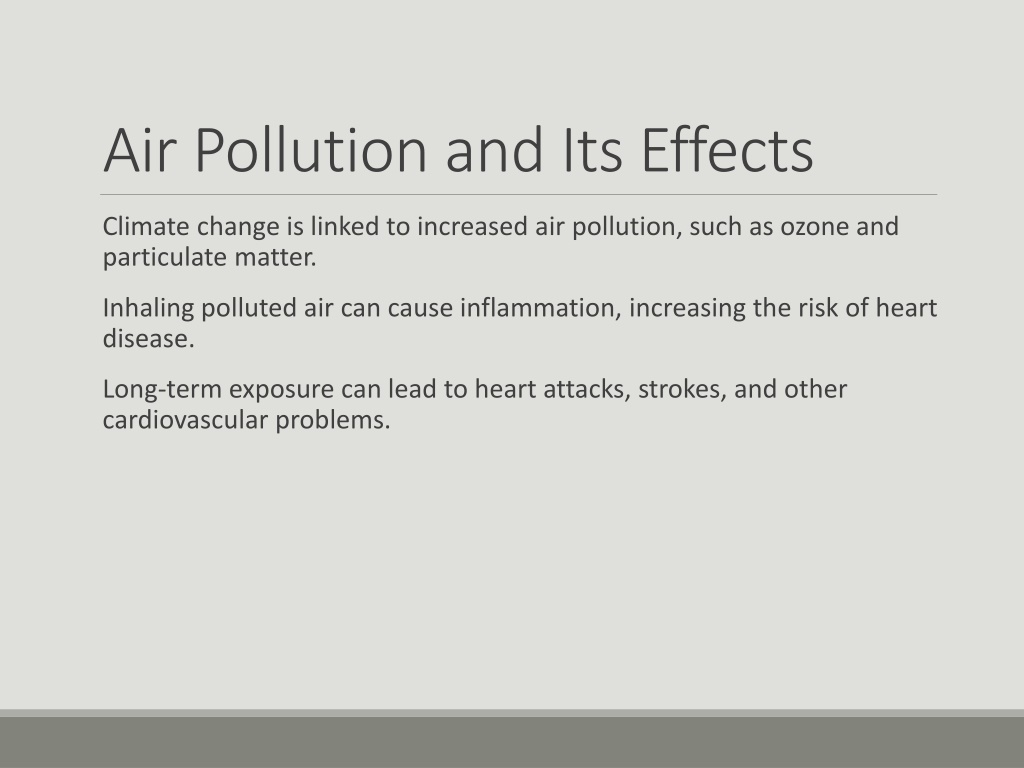 Air Pollution and Its Effects

Climate change is linked to increased air pollution, such as ozone and particulate matter.

Inhaling polluted air can cause inflammation, increasing the risk of heart disease.

Long-term exposure can lead to heart attacks, strokes, and other cardiovascular problems.